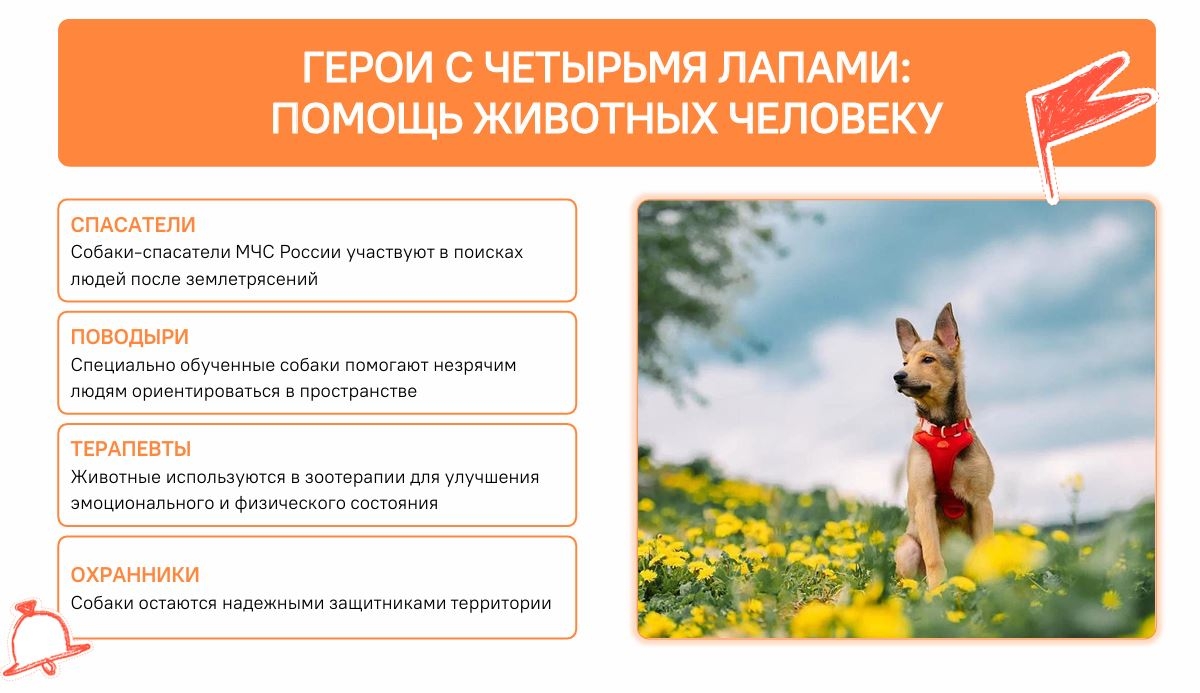 ГЕРОИ С ЧЕТЫРЬМЯ ЛАПАМИ: ПОМОЩЬ ЖИВОТНЫХ ЧЕЛОВЕКУ

СПАСАТЕЛИ
Собаки-спасатели МЧС России участвуют в поисках людей после землетрясений

ПОВОДЫРИ
Специально обученные собаки помогают незрячим людям ориентироваться в пространстве

ТЕРАПЕВТЫ
Животные используются в зоотерапии для улучшения эмоционального и физического состояния

ОХРАННИКИ
Собаки остаются надежными защитниками территории